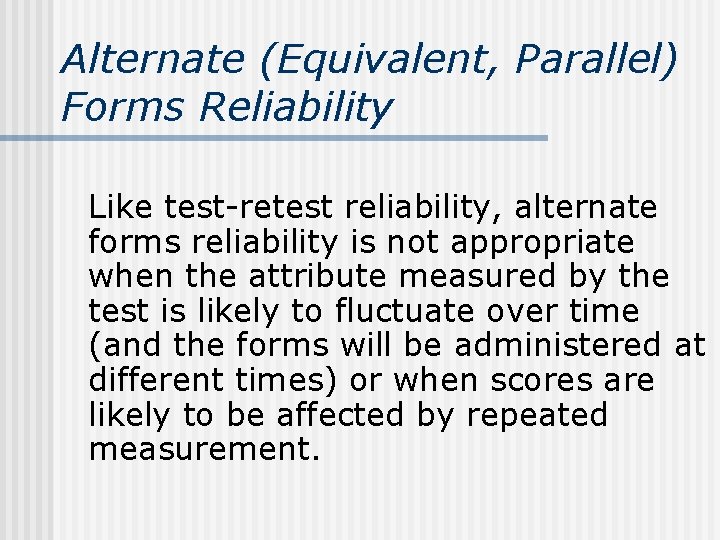 Alternate (Equivalent, Parallel) Forms Reliability

Like test-retest reliability, alternate forms reliability is not appropriate when the attribute measured by the test is likely to fluctuate over time (and the forms will be administered at different times) or when scores are likely to be affected by repeated measurement.